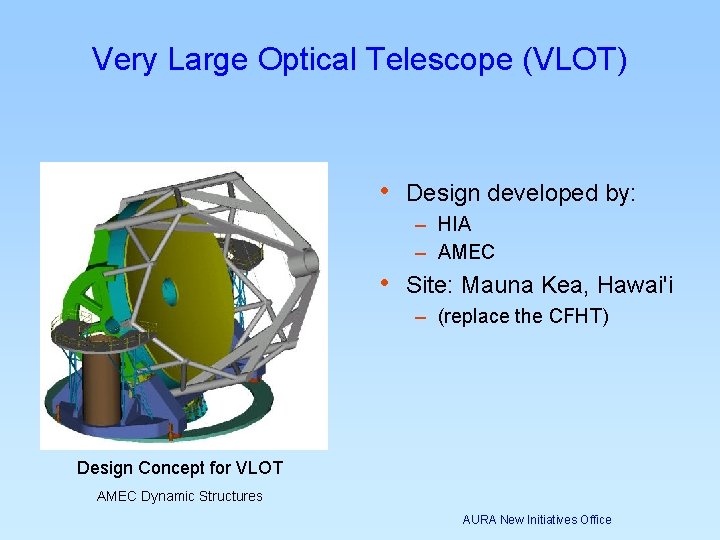 Very Large Optical Telescope (VLOT)

• Design developed by:
– HIA
– AMEC
• Site: Mauna Kea, Hawai'i
– (replace the CFHT)

Design Concept for VLOT
AMEC Dynamic Structures

AURA New Initiatives Office